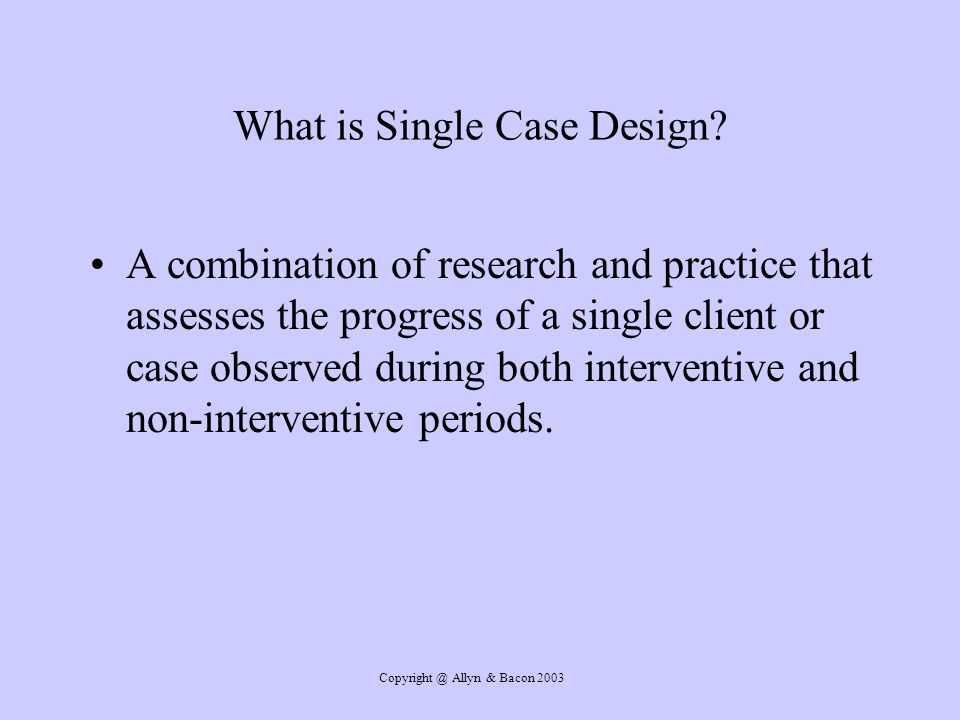 What is Single Case Design?

• A combination of research and practice that assesses the progress of a single client or case observed during both interventive and non-interventive periods.

Copyright @ Allyn & Bacon 2003